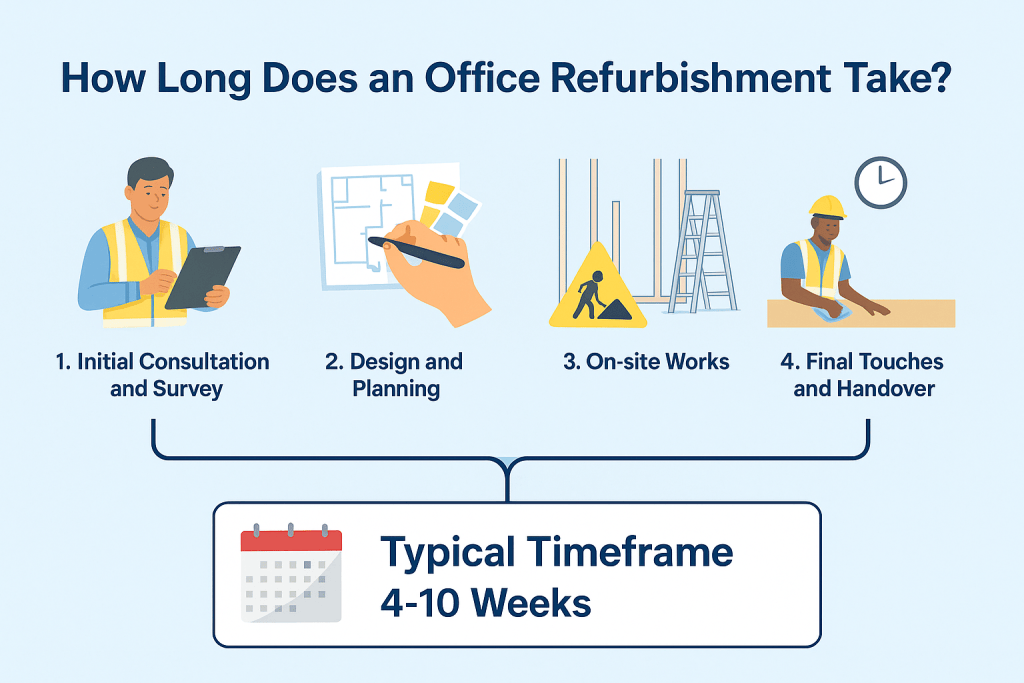 How Long Does an Office Refurbishment Take?

1. Initial Consultation and Survey

2. Design and Planning

3. On-site Works

4. Final Touches and Handover

Typical Timeframe
4-10 Weeks